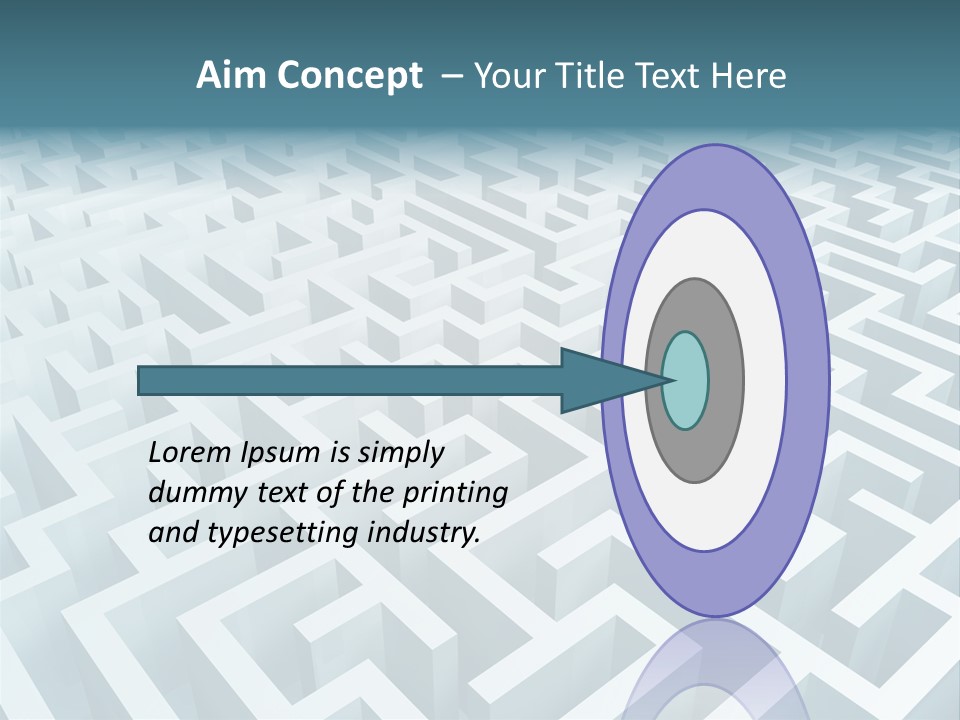 Aim Concept – Your Title Text Here

Lorem Ipsum is simply dummy text of the printing and typesetting industry.